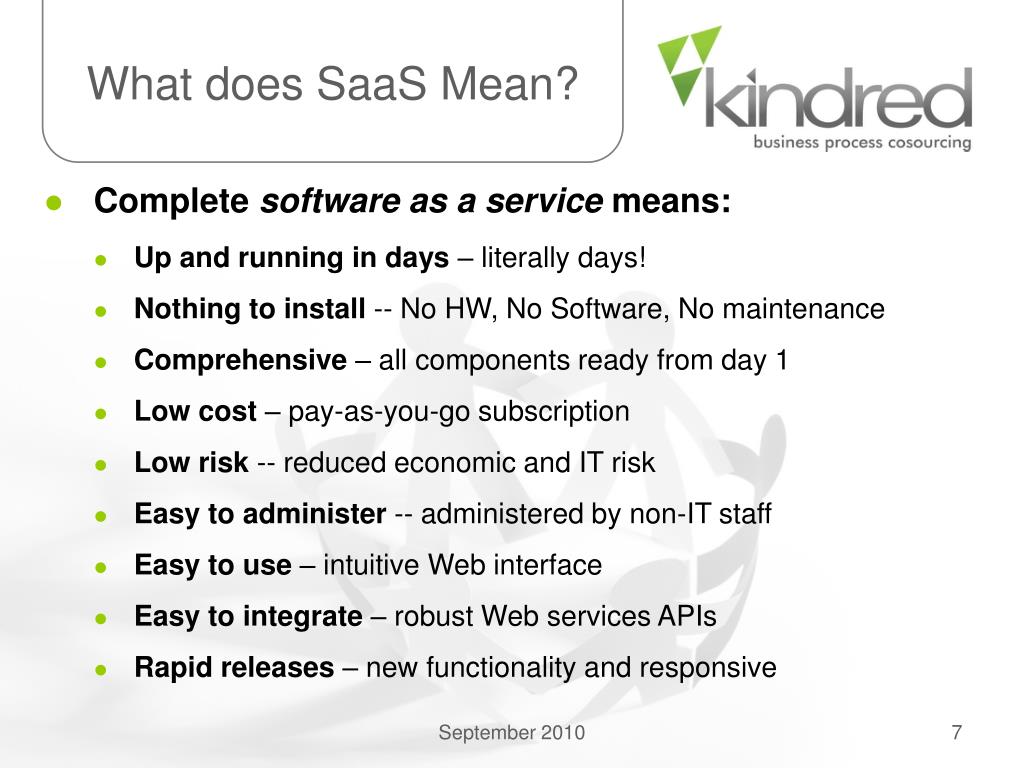 What does SaaS Mean?

kindred
business process cosourcing

- Complete software as a service means:
  - Up and running in days – literally days!
  - Nothing to install -- No HW, No Software, No maintenance
  - Comprehensive – all components ready from day 1
  - Low cost – pay-as-you-go subscription
  - Low risk -- reduced economic and IT risk
  - Easy to administer -- administered by non-IT staff
  - Easy to use – intuitive Web interface
  - Easy to integrate – robust Web services APIs
  - Rapid releases – new functionality and responsive

September 2010

7